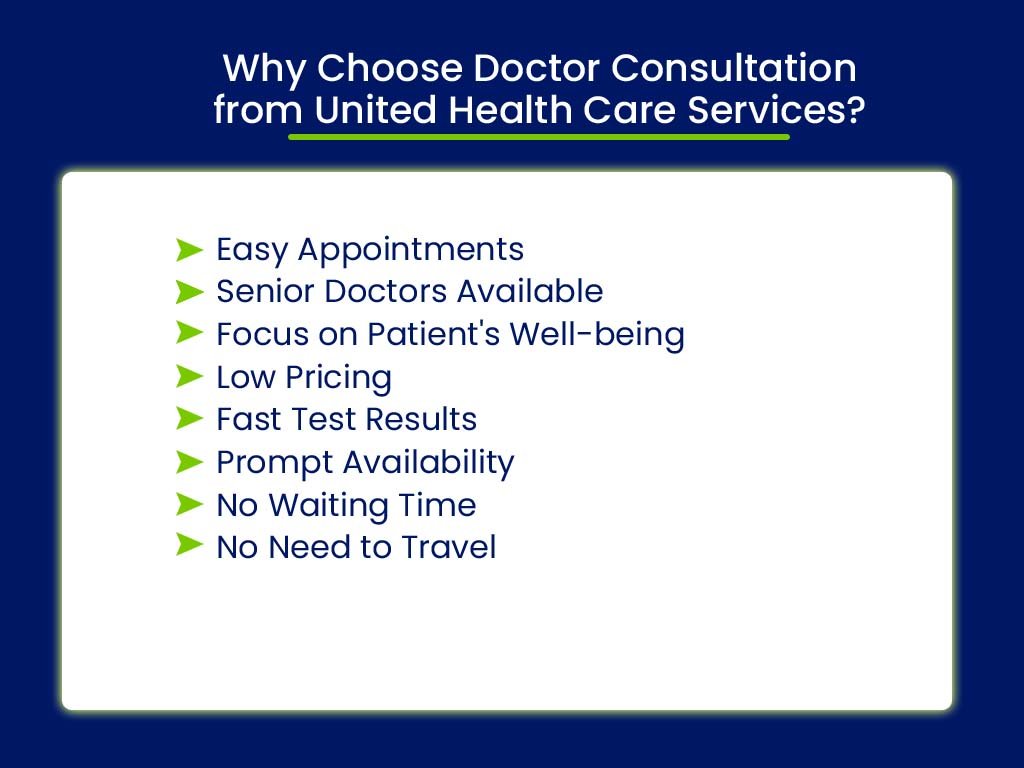 Why Choose Doctor Consultation from United Health Care Services?

➤ Easy Appointments
➤ Senior Doctors Available
➤ Focus on Patient's Well-being
➤ Low Pricing
➤ Fast Test Results
➤ Prompt Availability
➤ No Waiting Time
➤ No Need to Travel